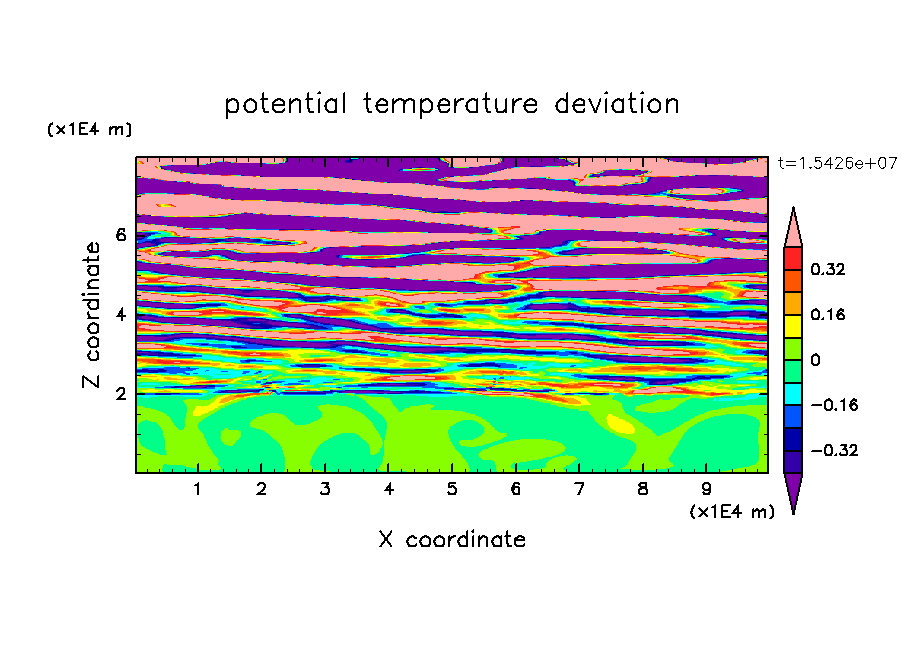 potential temperature deviation

(x1E4 m)

t=1.5426e+07

Z coordinate

6
4
2

0.32
0.16
0
−0.16
−0.32

1 2 3 4 5 6 7 8 9

(x1E4 m)

X coordinate